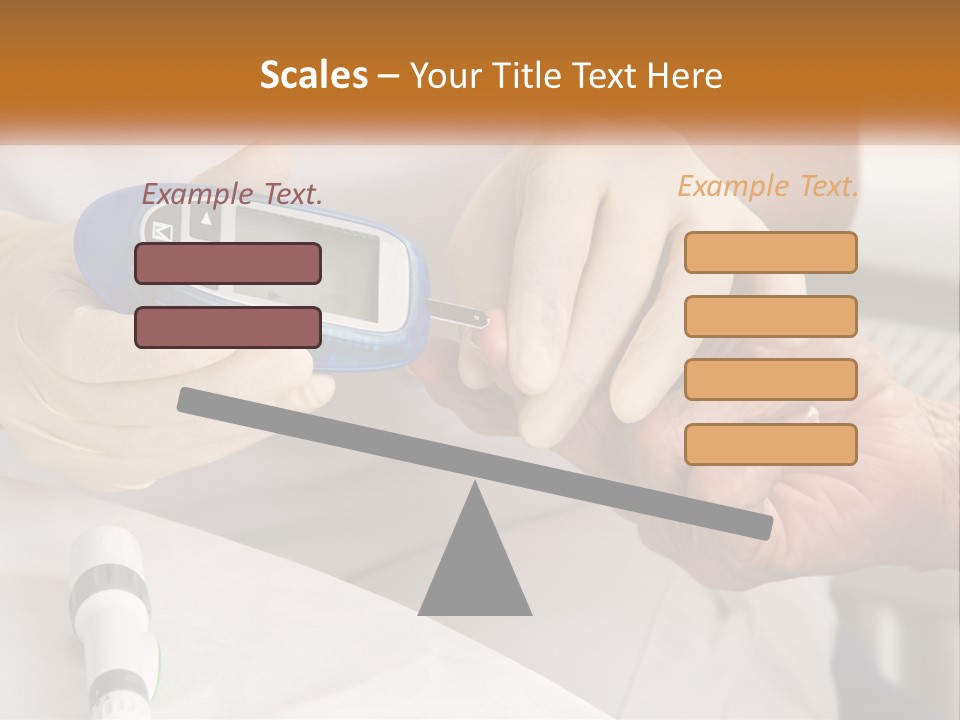 Scales – Your Title Text Here

Example Text.

Example Text.